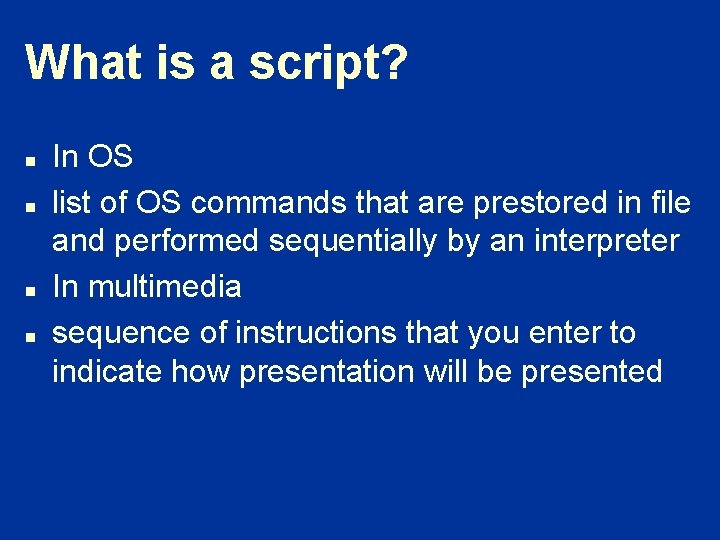 What is a script?

- In OS
- list of OS commands that are prestored in file and performed sequentially by an interpreter
- In multimedia
- sequence of instructions that you enter to indicate how presentation will be presented